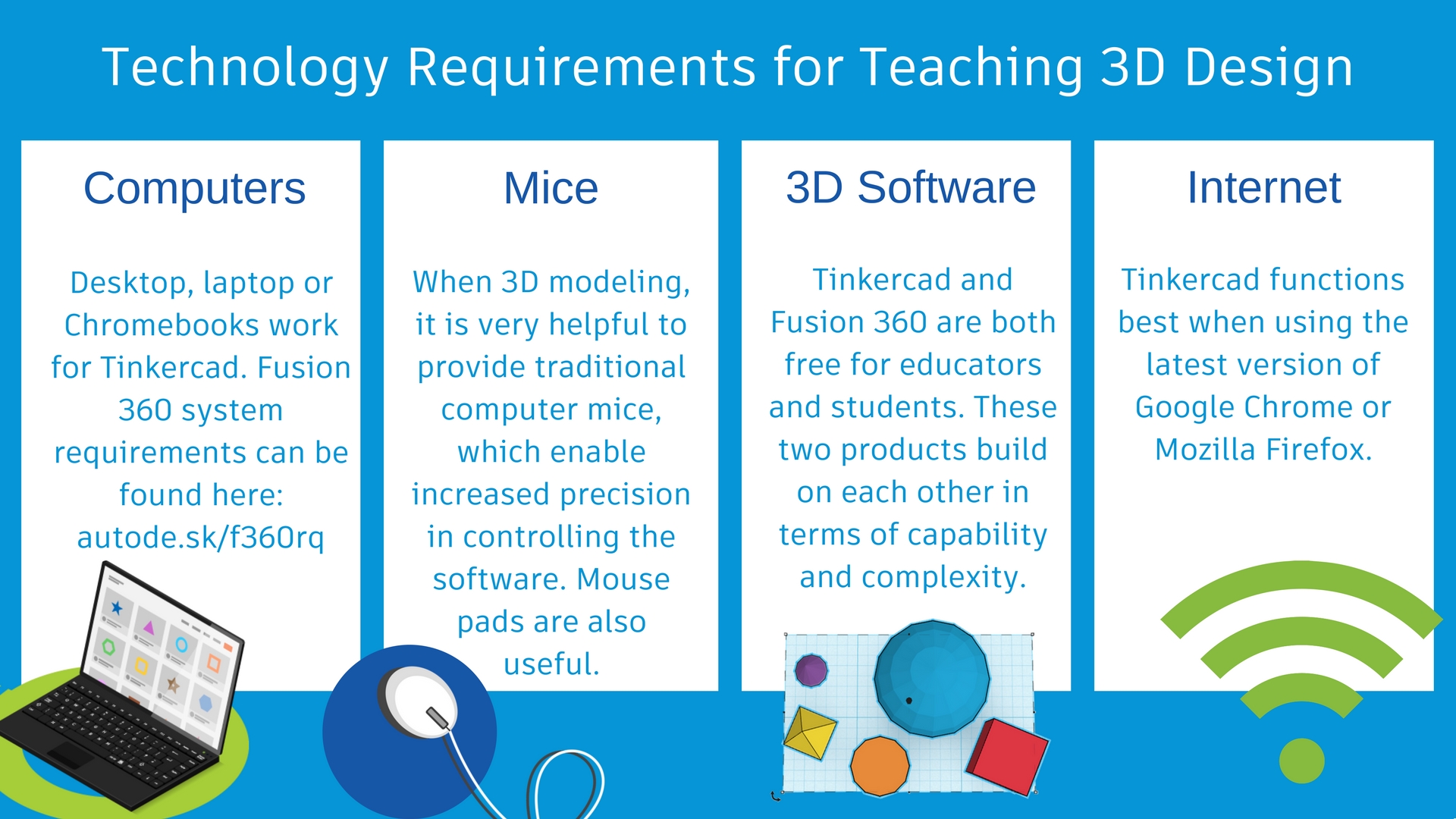 Technology Requirements for Teaching 3D Design

Computers

Desktop, laptop or Chromebooks work for Tinkercad. Fusion 360 system requirements can be found here: autode.sk/f360rq

Mice

When 3D modeling, it is very helpful to provide traditional computer mice, which enable increased precision in controlling the software. Mouse pads are also useful.

3D Software

Tinkercad and Fusion 360 are both free for educators and students. These two products build on each other in terms of capability and complexity.

Internet

Tinkercad functions best when using the latest version of Google Chrome or Mozilla Firefox.